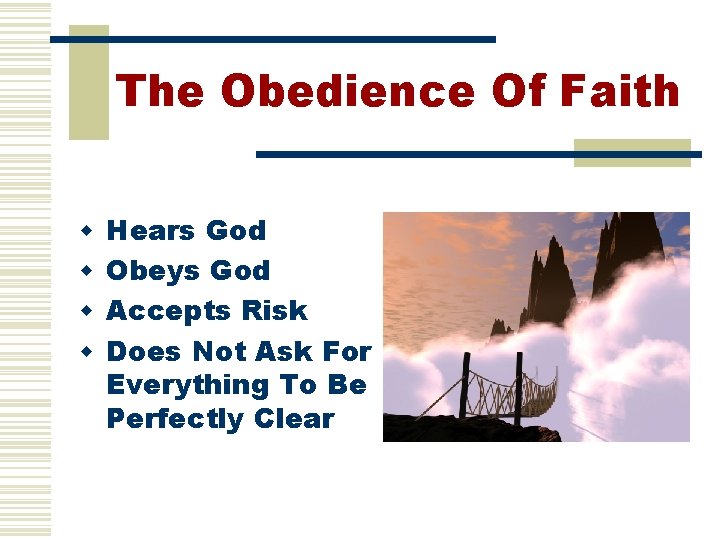 The Obedience Of Faith

- Hears God
- Obeys God
- Accepts Risk
- Does Not Ask For Everything To Be Perfectly Clear